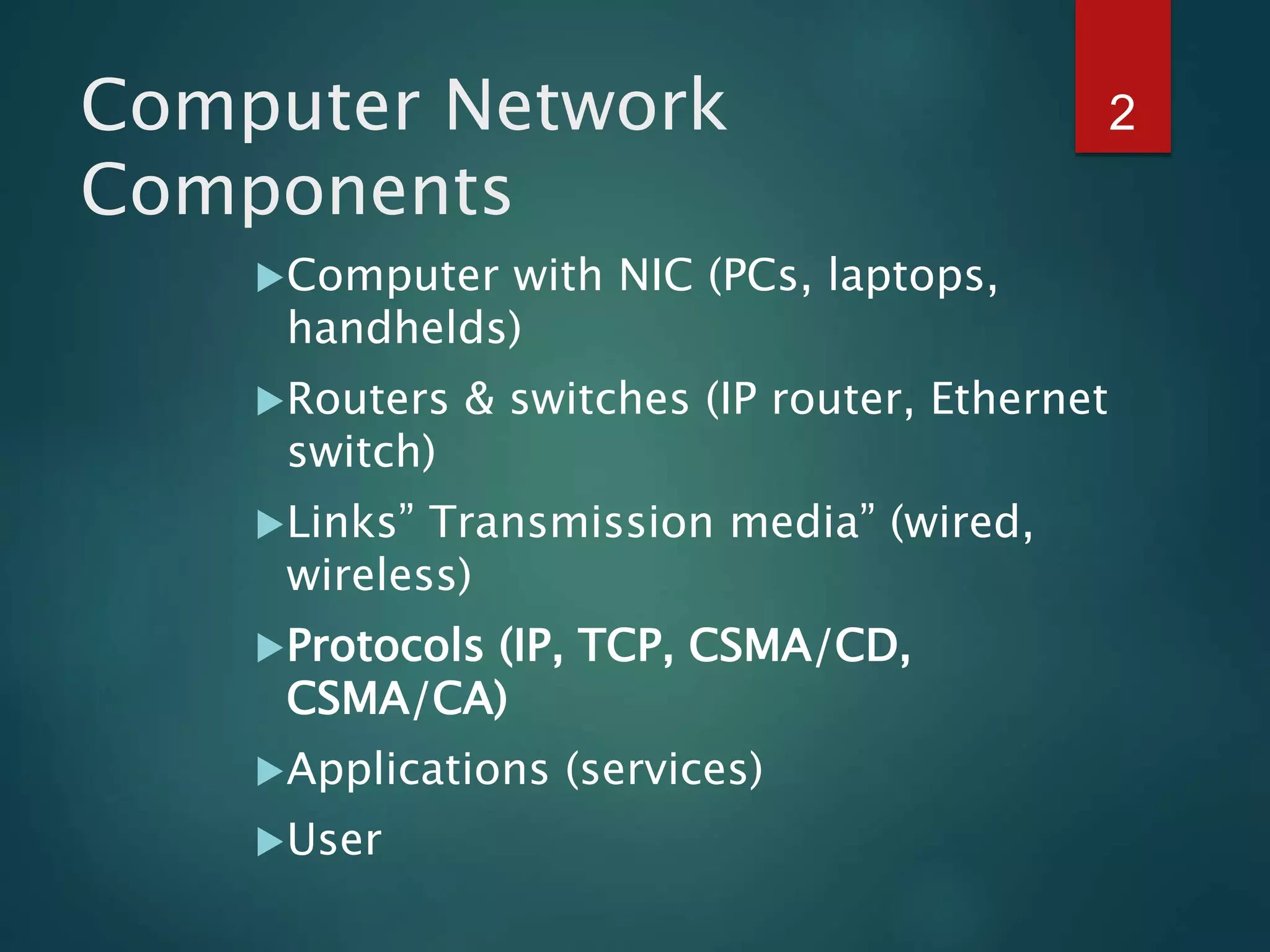 Computer Network Components

2

▶Computer with NIC (PCs, laptops, handhelds)

▶Routers & switches (IP router, Ethernet switch)

▶Links” Transmission media” (wired, wireless)

▶Protocols (IP, TCP, CSMA/CD, CSMA/CA)

▶Applications (services)

▶User